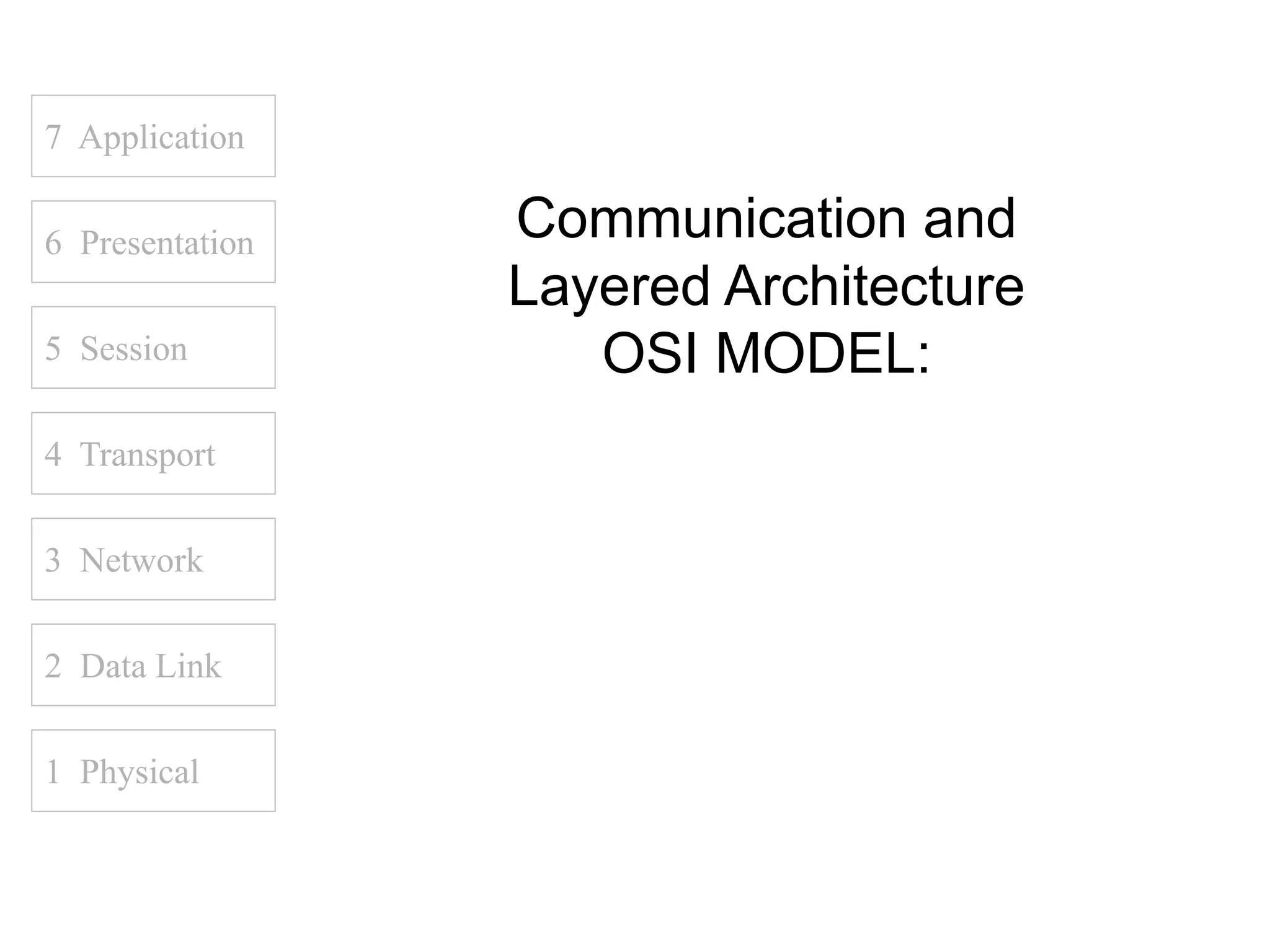 7 Application

6 Presentation

5 Session

4 Transport

3 Network

2 Data Link

1 Physical

Communication and Layered Architecture OSI MODEL: